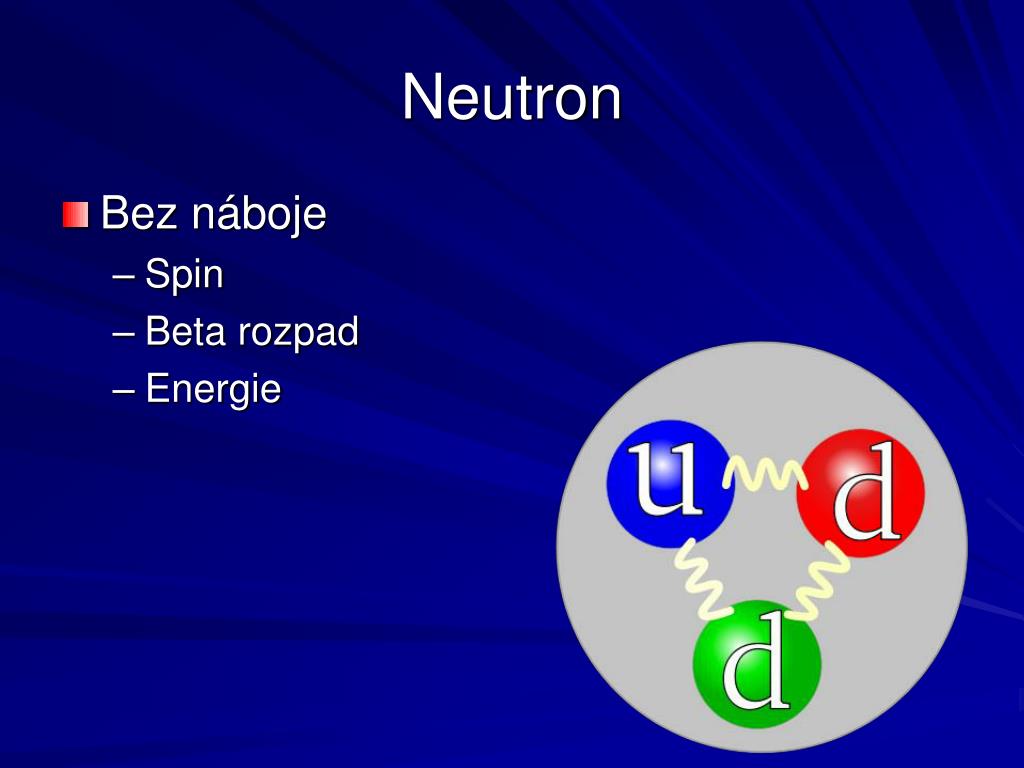 Neutron

Bez náboje
– Spin
– Beta rozpad
– Energie

u
d
d